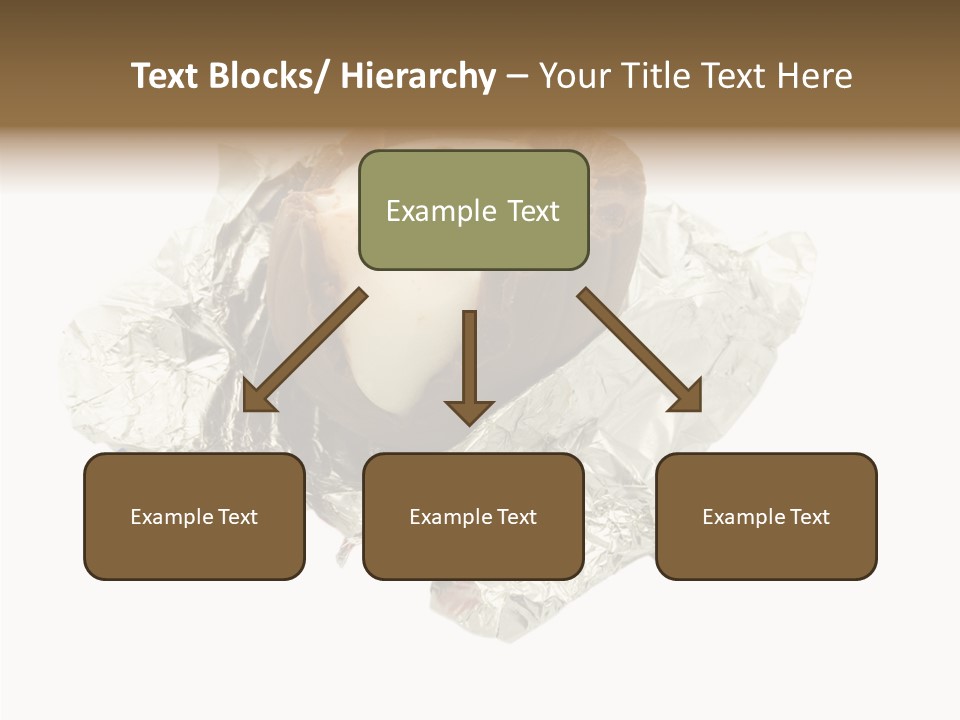 Text Blocks/ Hierarchy – Your Title Text Here

Example Text

Example Text

Example Text

Example Text